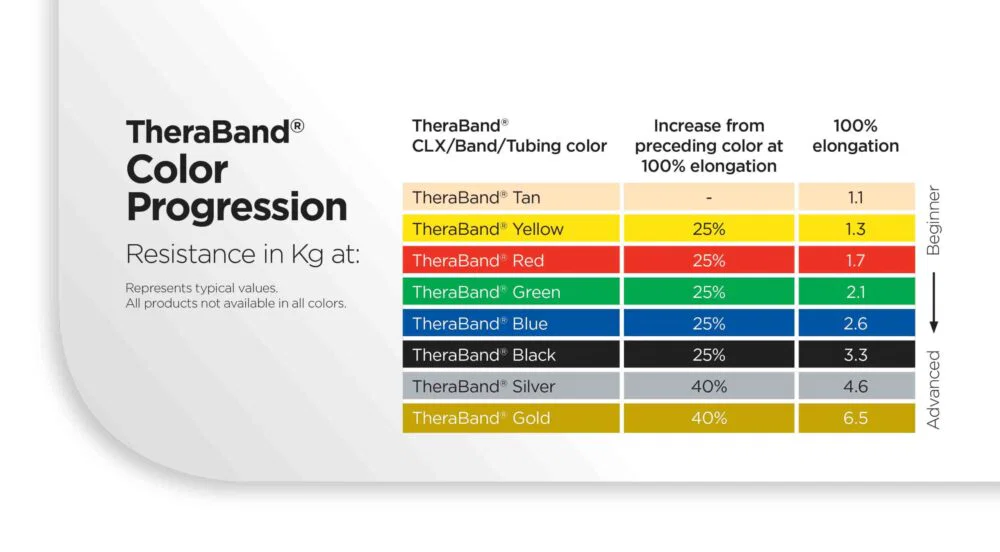 TheraBand®
Color
Progression
Resistance in Kg at:

Represents typical values.
All products not available in all colors.

| TheraBand® CLX/Band/Tubing color | Increase from preceding color at 100% elongation | 100% elongation |
|---|---|---|
| TheraBand® Tan | - | 1.1 |
| TheraBand® Yellow | 25% | 1.3 |
| TheraBand® Red | 25% | 1.7 |
| TheraBand® Green | 25% | 2.1 |
| TheraBand® Blue | 25% | 2.6 |
| TheraBand® Black | 25% | 3.3 |
| TheraBand® Silver | 40% | 4.6 |
| TheraBand® Gold | 40% | 6.5 |

Beginner
Advanced